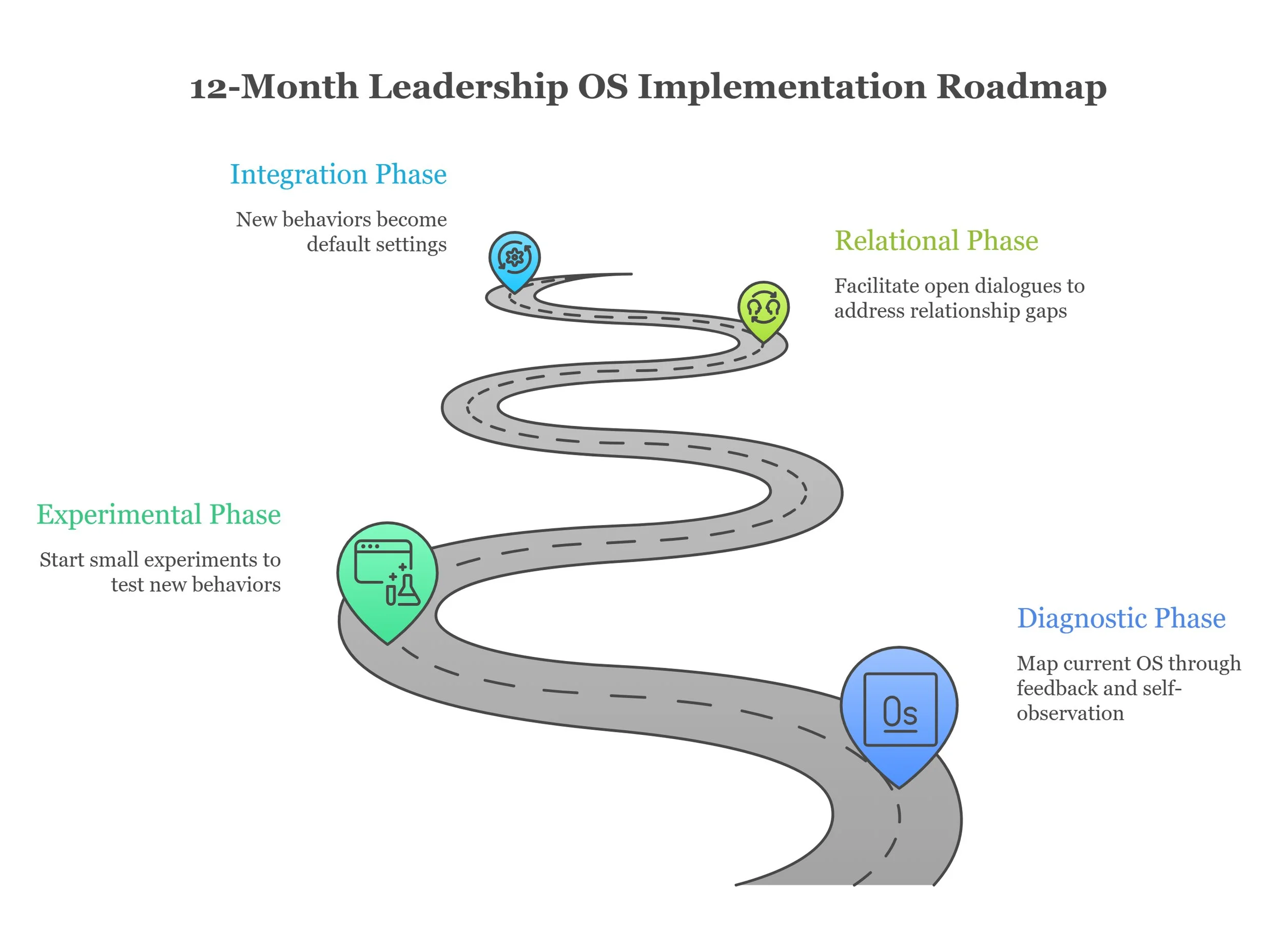 12-Month Leadership OS Implementation Roadmap

Integration Phase

New behaviors become default settings

Relational Phase

Facilitate open dialogues to address relationship gaps

Experimental Phase

Start small experiments to test new behaviors

Diagnostic Phase

Map current OS through feedback and self-observation

Os